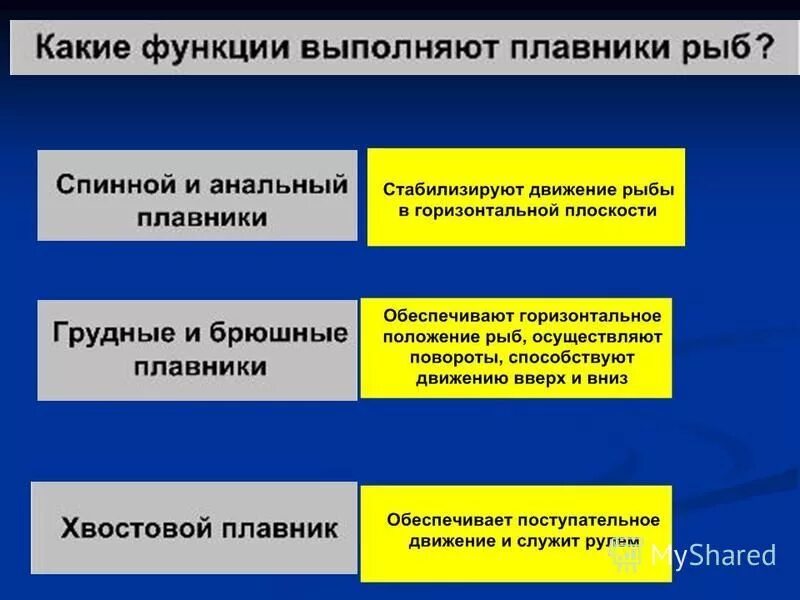 Какие функции выполняют плавники рыб?

Спинной и анальный плавники

Стабилизируют движение рыбы в горизонтальной плоскости

Грудные и брюшные плавники

Обеспечивают горизонтальное положение рыб, осуществляют повороты, способствуют движению вверх и вниз

Хвостовой плавник

Обеспечивает поступательное движение и служит рулем

MyShared